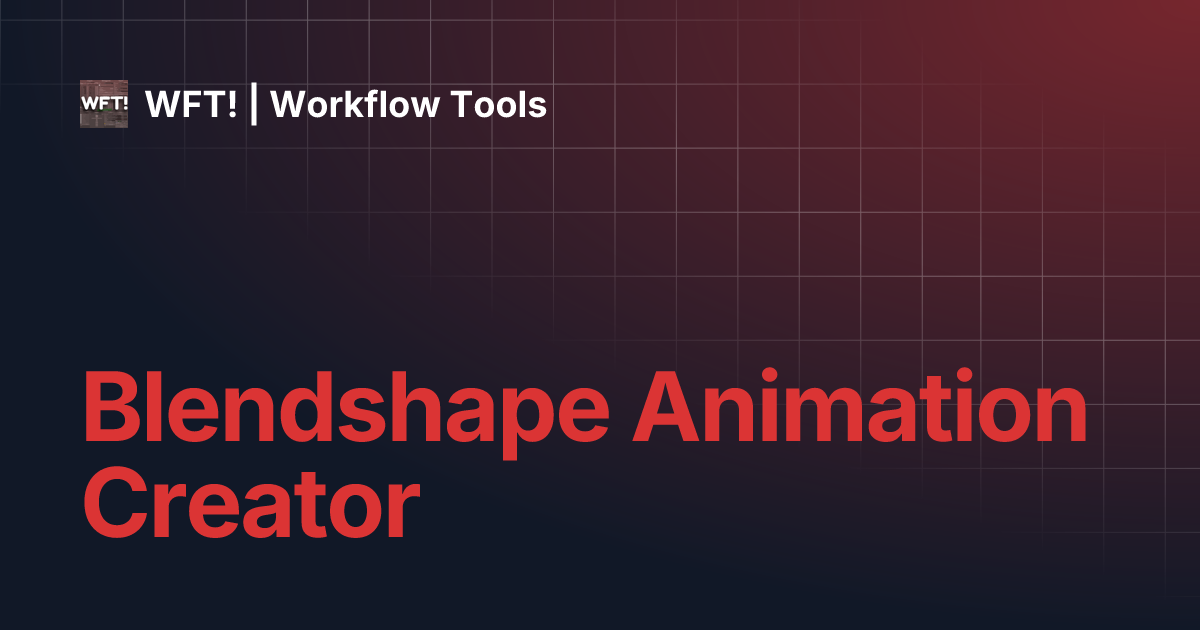 WFT!

WFT! | Workflow Tools

Blendshape Animation Creator